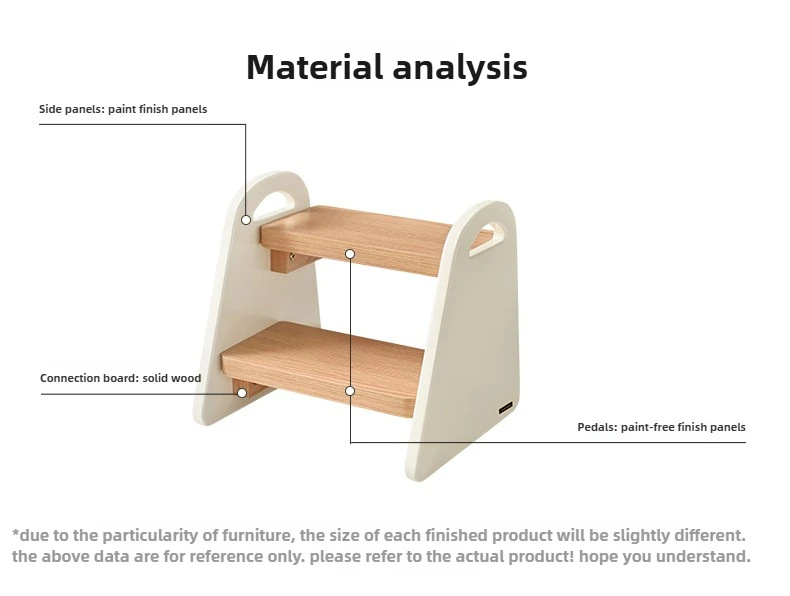 Material analysis

Side panels: paint finish panels

Connection board: solid wood

Pedals: paint-free finish panels

*due to the particularity of furniture, the size of each finished product will be slightly different. the above data are for reference only. please refer to the actual product! hope you understand.